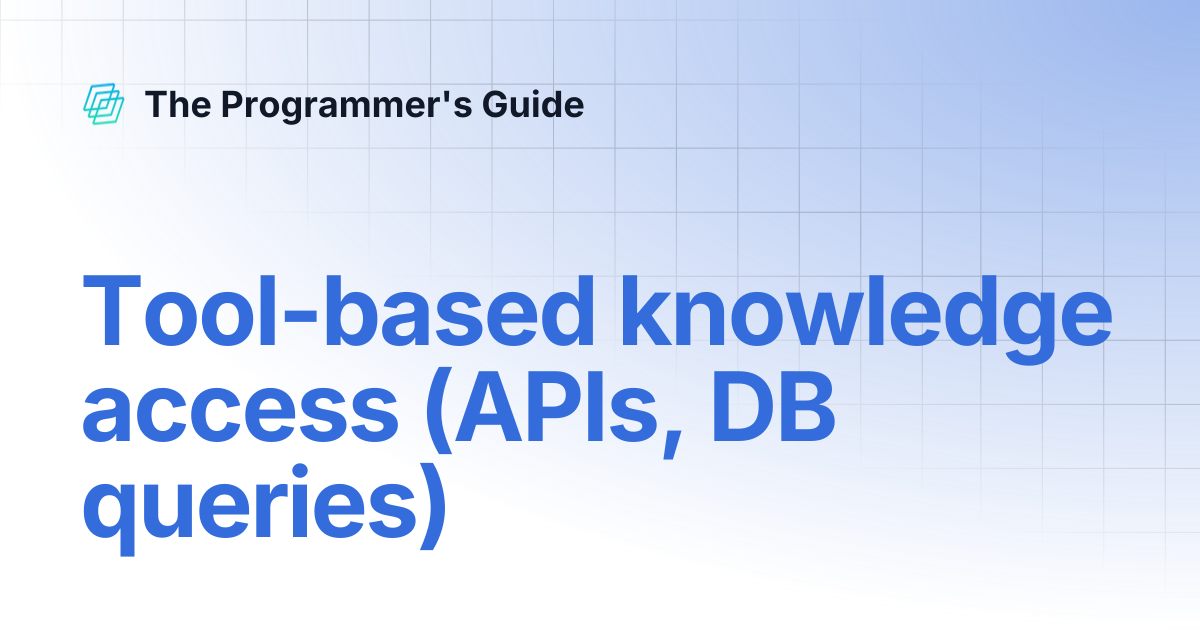 The Programmer's Guide

Tool-based knowledge access (APIs, DB queries)